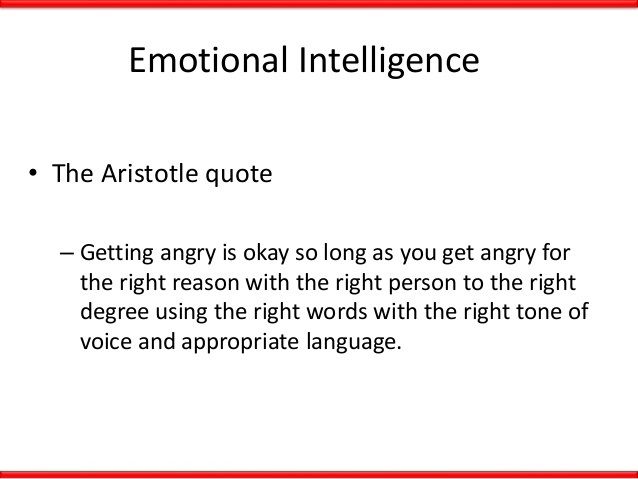 Emotional Intelligence

• The Aristotle quote

– Getting angry is okay so long as you get angry for the right reason with the right person to the right degree using the right words with the right tone of voice and appropriate language.